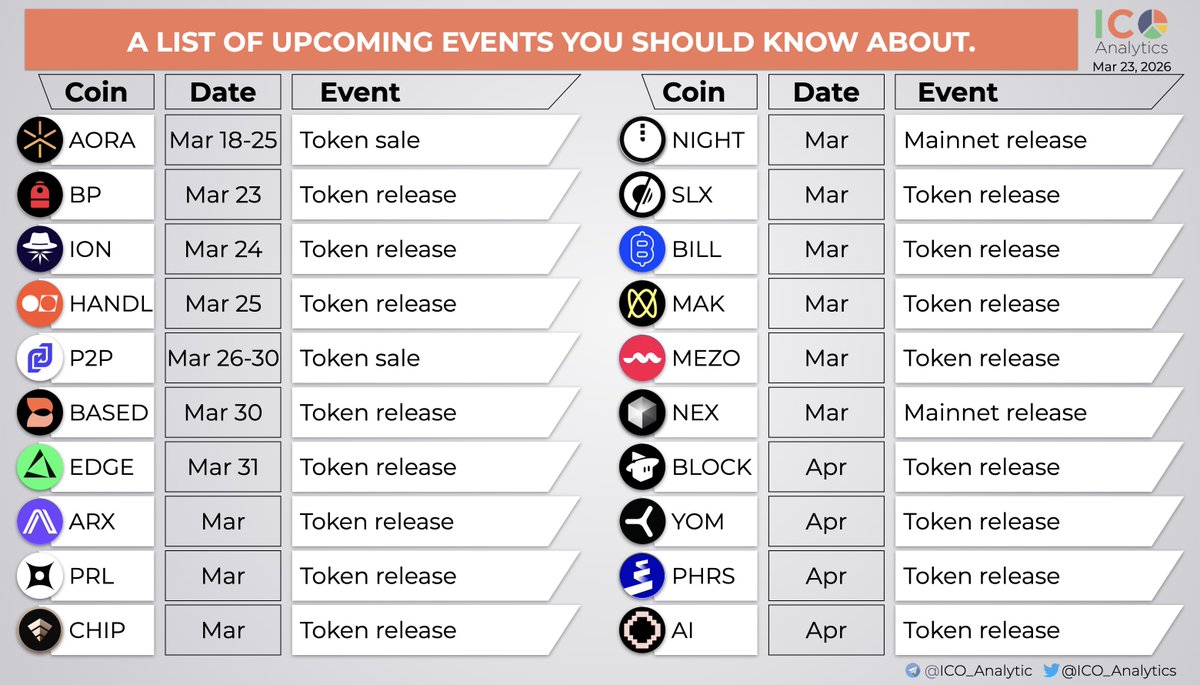 A LIST OF UPCOMING EVENTS YOU SHOULD KNOW ABOUT.

ICO Analytics
Mar 23, 2026

| Coin | Date | Event |
|---|---|---|
| AORA | Mar 18-25 | Token sale |
| BP | Mar 23 | Token release |
| ION | Mar 24 | Token release |
| HANDL | Mar 25 | Token release |
| P2P | Mar 26-30 | Token sale |
| BASED | Mar 30 | Token release |
| EDGE | Mar 31 | Token release |
| ARX | Mar | Token release |
| PRL | Mar | Token release |
| CHIP | Mar | Token release |

| Coin | Date | Event |
|---|---|---|
| NIGHT | Mar | Mainnet release |
| SLX | Mar | Token release |
| BILL | Mar | Token release |
| MAK | Mar | Token release |
| MEZO | Mar | Token release |
| NEX | Mar | Mainnet release |
| BLOCK | Apr | Token release |
| YOM | Apr | Token release |
| PHRS | Apr | Token release |
| AI | Apr | Token release |

@ICO_Analytic @ICO_Analytics